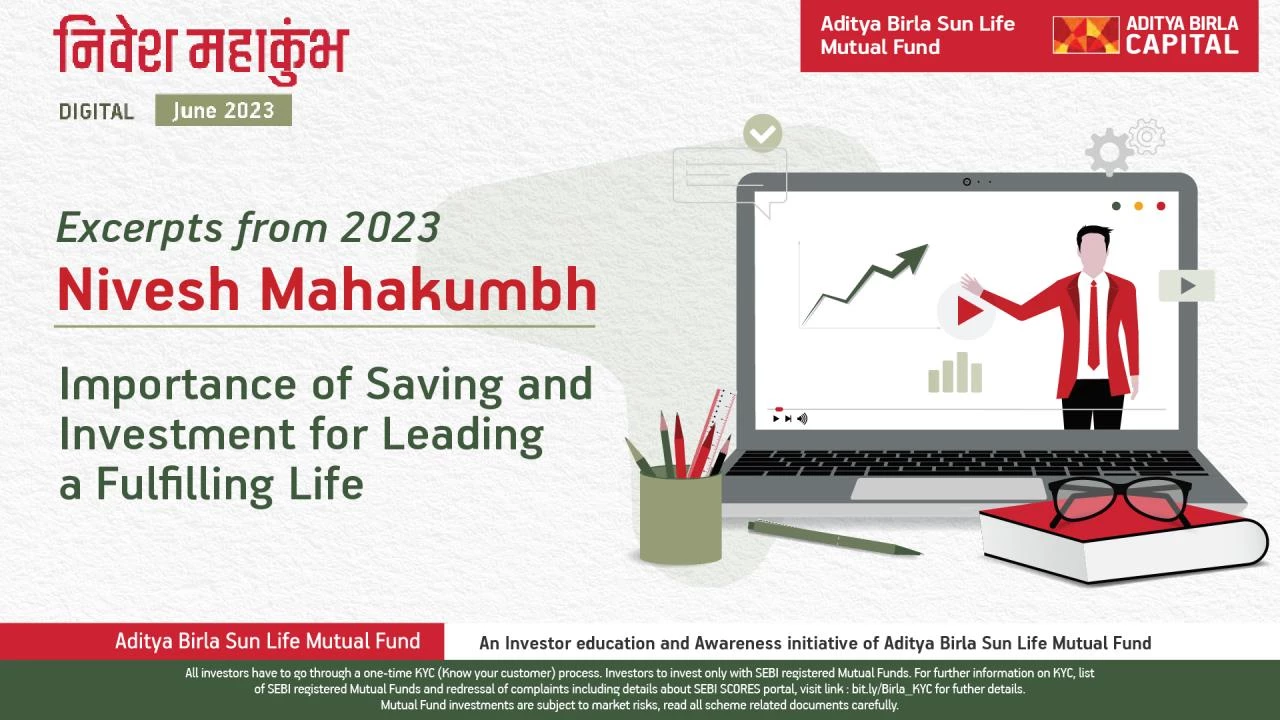 निवेश महाकुंभ

DIGITAL June 2023

Aditya Birla Sun Life Mutual Fund

ADITYA BIRLA CAPITAL

Excerpts from 2023
Nivesh Mahakumbh

Importance of Saving and Investment for Leading a Fulfilling Life

Aditya Birla Sun Life Mutual Fund

An Investor education and Awareness initiative of Aditya Birla Sun Life Mutual Fund

All investors have to go through a one-time KYC (Know your customer) process. Investors to invest only with SEBI registered Mutual Funds. For further information on KYC, list of SEBI registered Mutual Funds and redressal of complaints including details about SEBI SCORES portal, visit link : bit.ly/Birla_KYC for futher details.
Mutual Fund investments are subject to market risks, read all scheme related documents carefully.